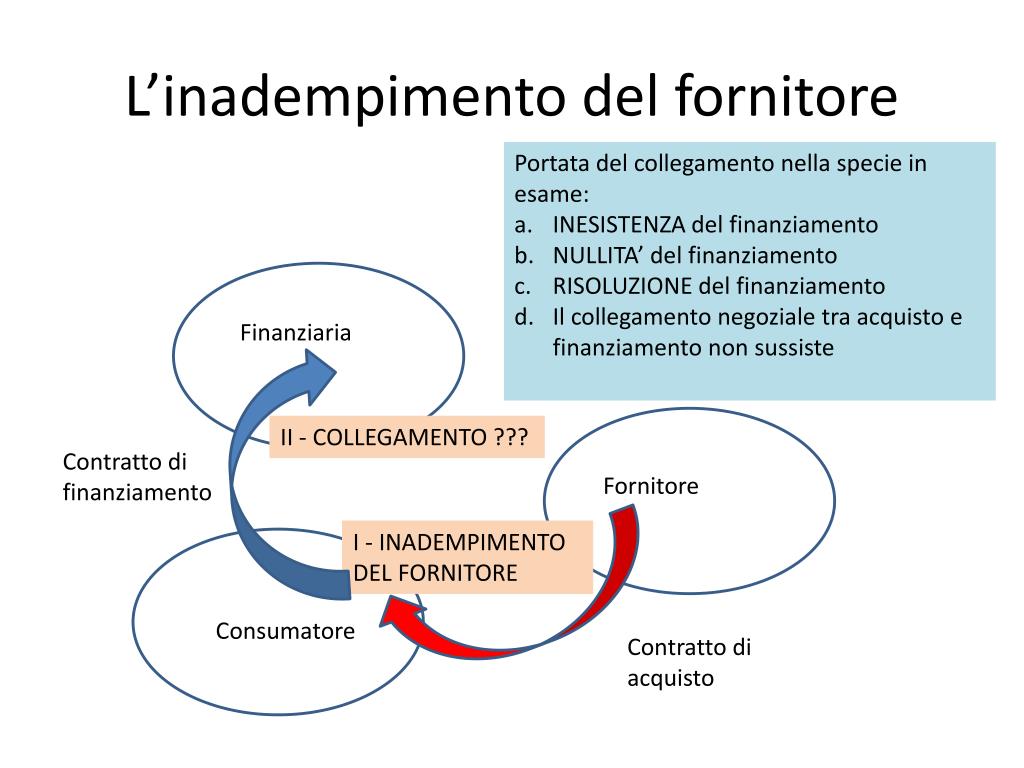 L’inadempimento del fornitore

Portata del collegamento nella specie in esame:
a. INESISTENZA del finanziamento
b. NULLITA’ del finanziamento
c. RISOLUZIONE del finanziamento
d. Il collegamento negoziale tra acquisto e finanziamento non sussiste

Finanziaria

II - COLLEGAMENTO ???

Contratto di finanziamento

Fornitore

I - INADEMPIMENTO DEL FORNITORE

Consumatore

Contratto di acquisto